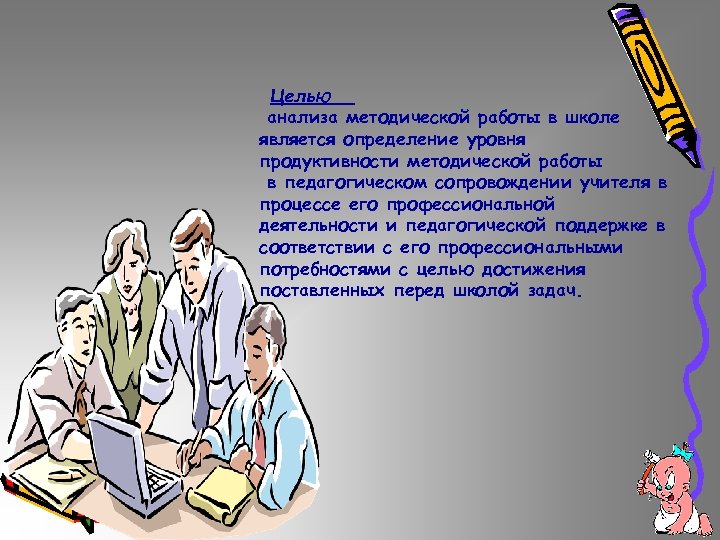 Целью

анализа методической работы в школе является определение уровня продуктивности методической работы

в педагогическом сопровождении учителя в процессе его профессиональной деятельности и педагогической поддержке в соответствии с его профессиональными потребностями с целью достижения поставленных перед школой задач.